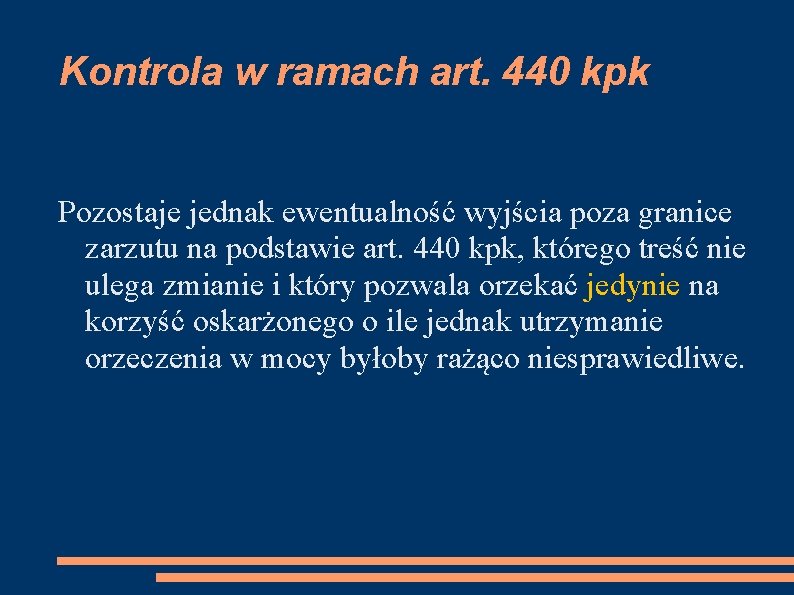 Kontrola w ramach art. 440 kpk

Pozostaje jednak ewentualność wyjścia poza granice zarzutu na podstawie art. 440 kpk, którego treść nie ulega zmianie i który pozwala orzekać jedynie na korzyść oskarżonego o ile jednak utrzymanie orzeczenia w mocy byłoby rażąco niesprawiedliwe.